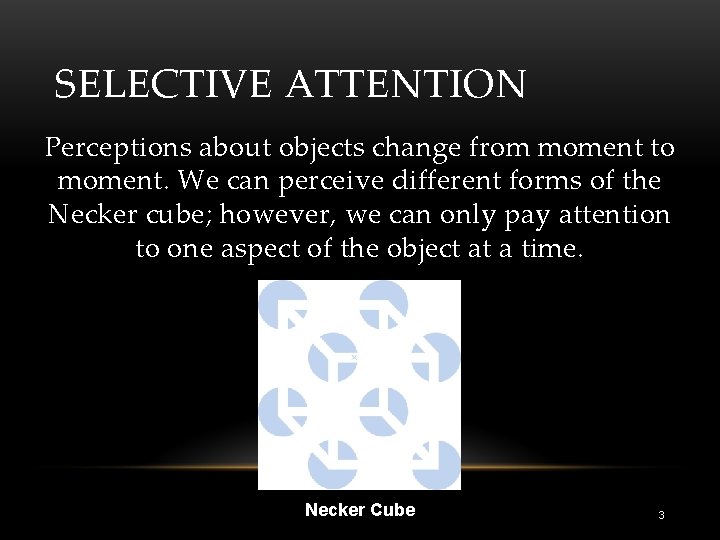 SELECTIVE ATTENTION

Perceptions about objects change from moment to moment. We can perceive different forms of the Necker cube; however, we can only pay attention to one aspect of the object at a time.

Necker Cube

3